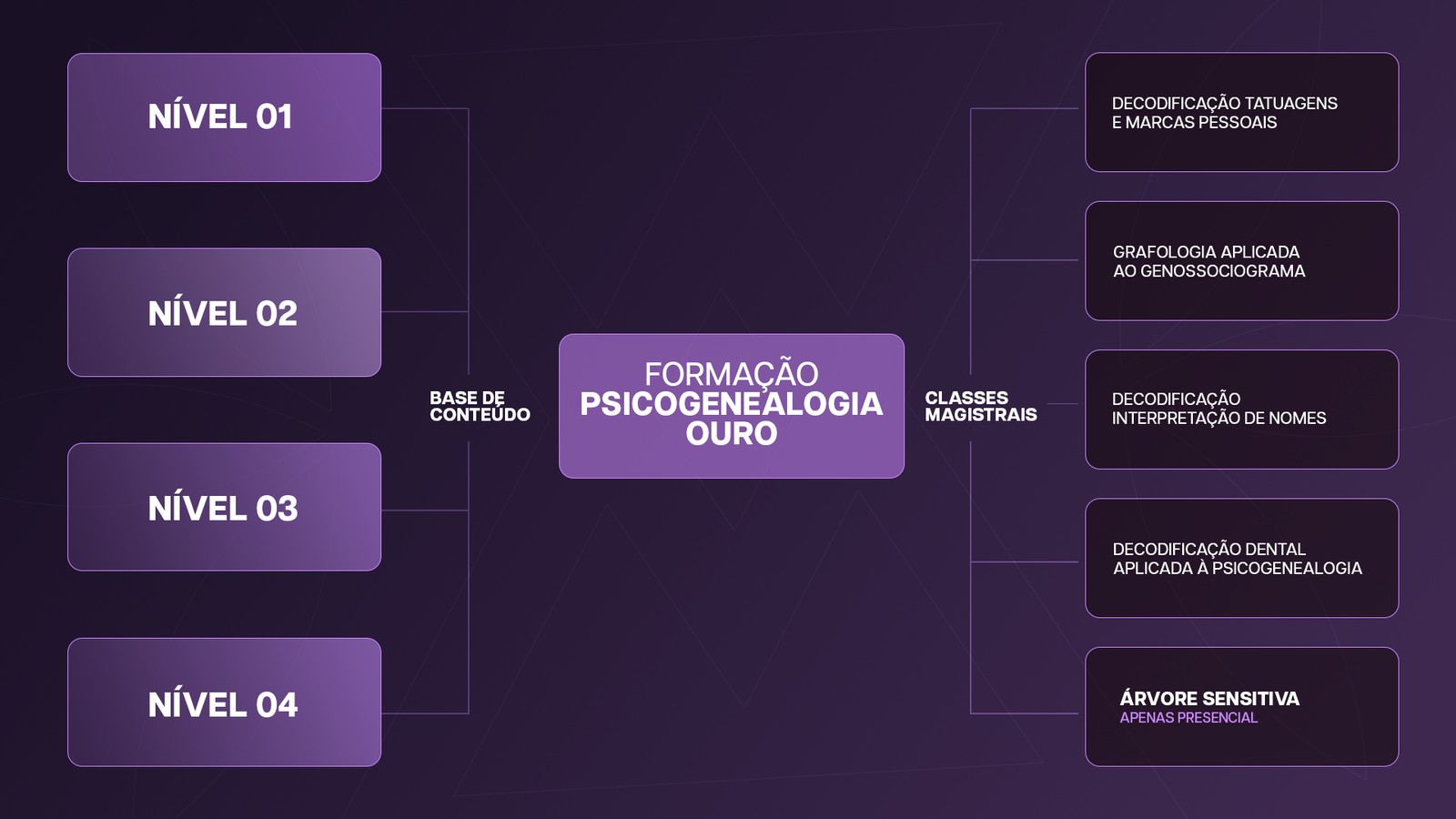 NÍVEL 01

NÍVEL 02

NÍVEL 03

NÍVEL 04

BASE DE CONTEÚDO

FORMAÇÃO PSICOGENEALOGIA OURO

CLASSES MAGISTRAIS

DECODIFICAÇÃO TATUAGENS E MARCAS PESSOAIS

GRAFOLOGIA APLICADA AO GENOSSOCIOGRAMA

DECODIFICAÇÃO INTERPRETAÇÃO DE NOMES

DECODIFICAÇÃO DENTAL APLICADA À PSICOGENEALOGIA

ÁRVORE SENSITIVA
APENAS PRESENCIAL